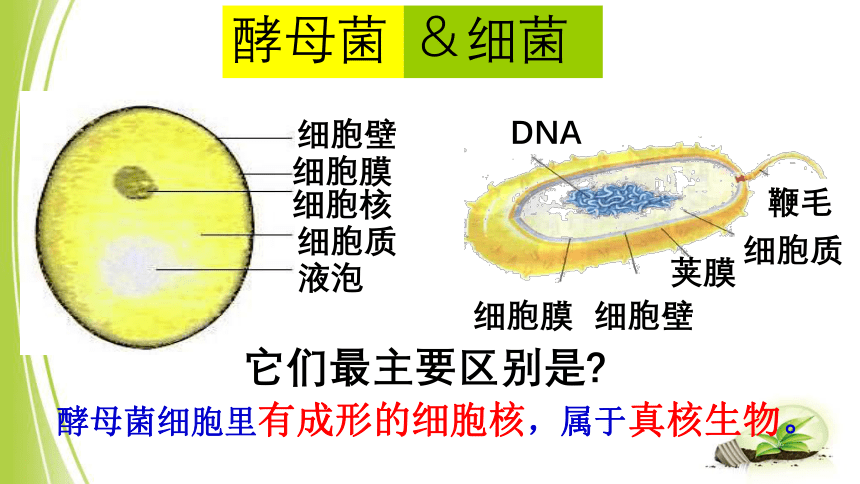 酵母菌 &细菌

细胞壁
细胞膜
细胞核
细胞质
液泡

DNA
鞭毛
细胞质
荚膜
细胞膜 细胞壁

它们最主要区别是?

酵母菌细胞里有成形的细胞核，属于真核生物。